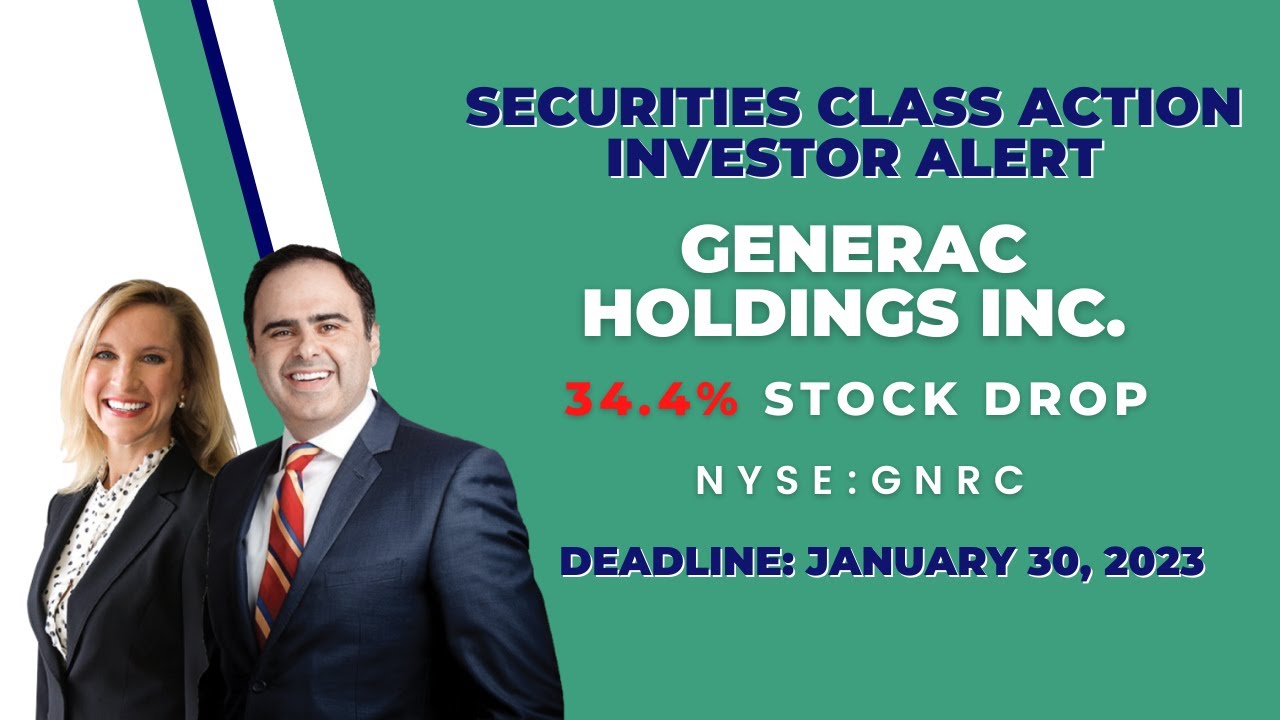 SECURITIES CLASS ACTION INVESTOR ALERT

GENERAC HOLDINGS INC.

34.4% STOCK DROP

NYSE:GNRC

DEADLINE: JANUARY 30, 2023